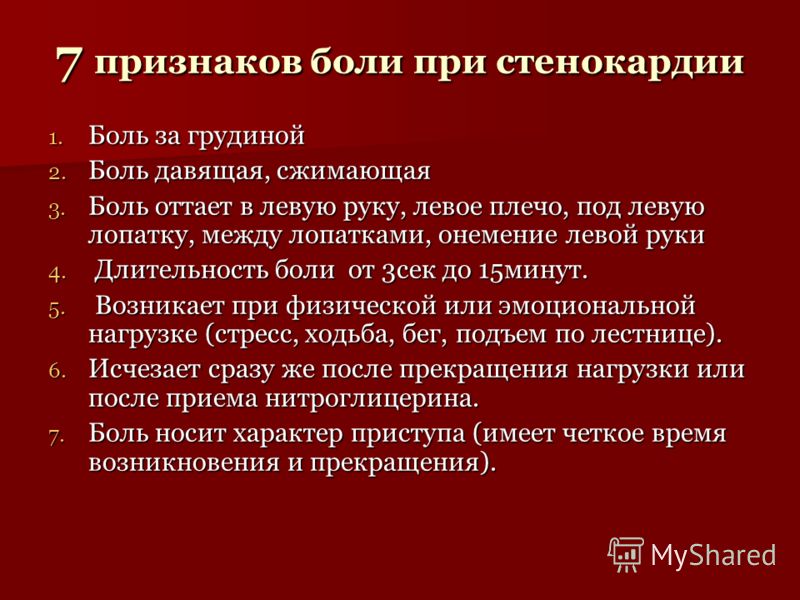 7 признаков боли при стенокардии

1. Боль за грудиной
2. Боль давящая, сжимающая
3. Боль оттает в левую руку, левое плечо, под левую лопатку, между лопатками, онемение левой руки
4. Длительность боли от 3сек до 15минут.
5. Возникает при физической или эмоциональной нагрузке (стресс, ходьба, бег, подъем по лестнице).
6. Исчезает сразу же после прекращения нагрузки или после приема нитроглицерина.
7. Боль носит характер приступа (имеет четкое время возникновения и прекращения).

MyShared